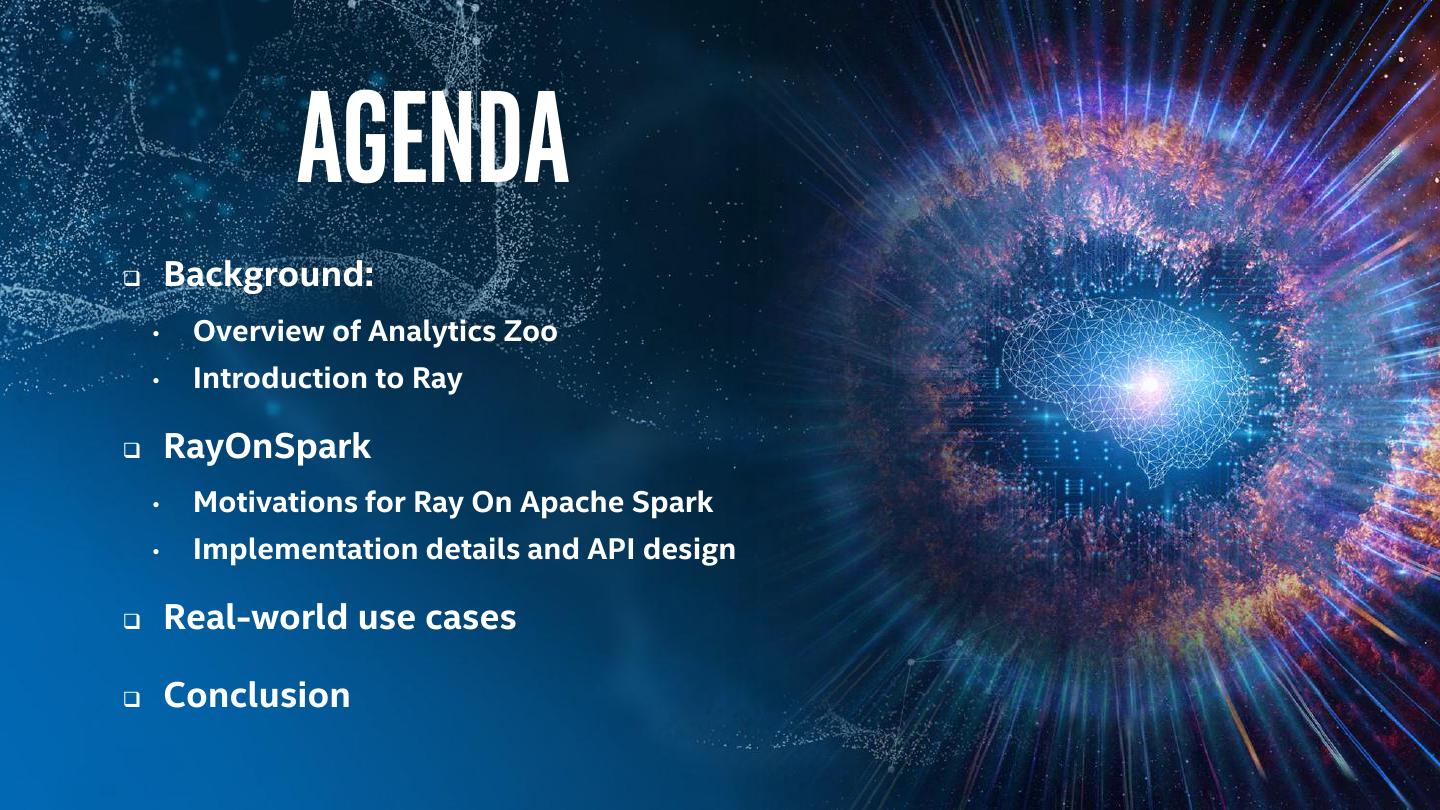 AGENDA

❑ Background:
• Overview of Analytics Zoo
• Introduction to Ray

❑ RayOnSpark
• Motivations for Ray On Apache Spark
• Implementation details and API design

❑ Real-world use cases

❑ Conclusion